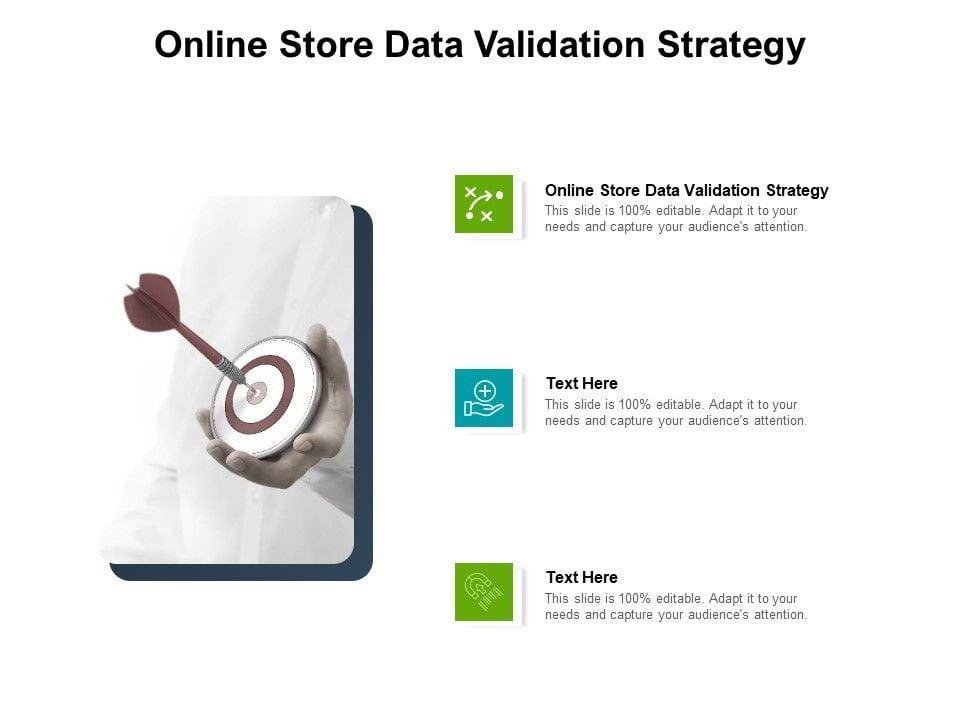 Online Store Data Validation Strategy

Online Store Data Validation Strategy
This slide is 100% editable. Adapt it to your needs and capture your audience's attention.

Text Here
This slide is 100% editable. Adapt it to your needs and capture your audience's attention.

Text Here
This slide is 100% editable. Adapt it to your needs and capture your audience's attention.